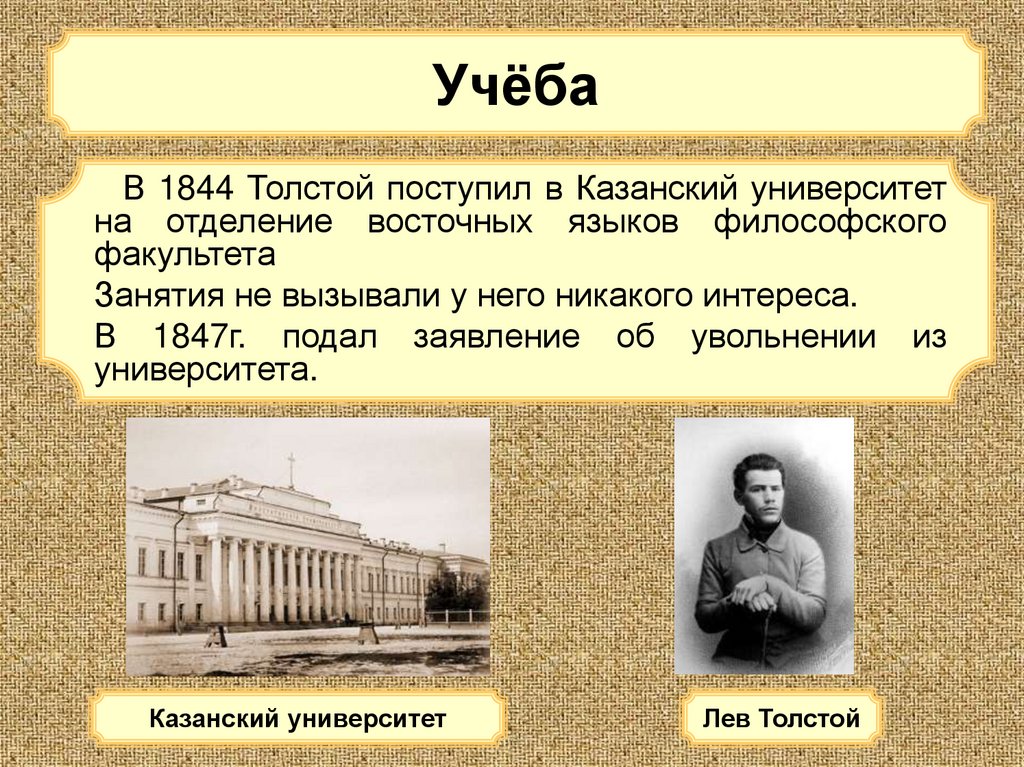 Учёба

В 1844 Толстой поступил в Казанский университет на отделение восточных языков философского факультета

Занятия не вызывали у него никакого интереса.

В 1847г. подал заявление об увольнении из университета.

Казанский университет

Лев Толстой